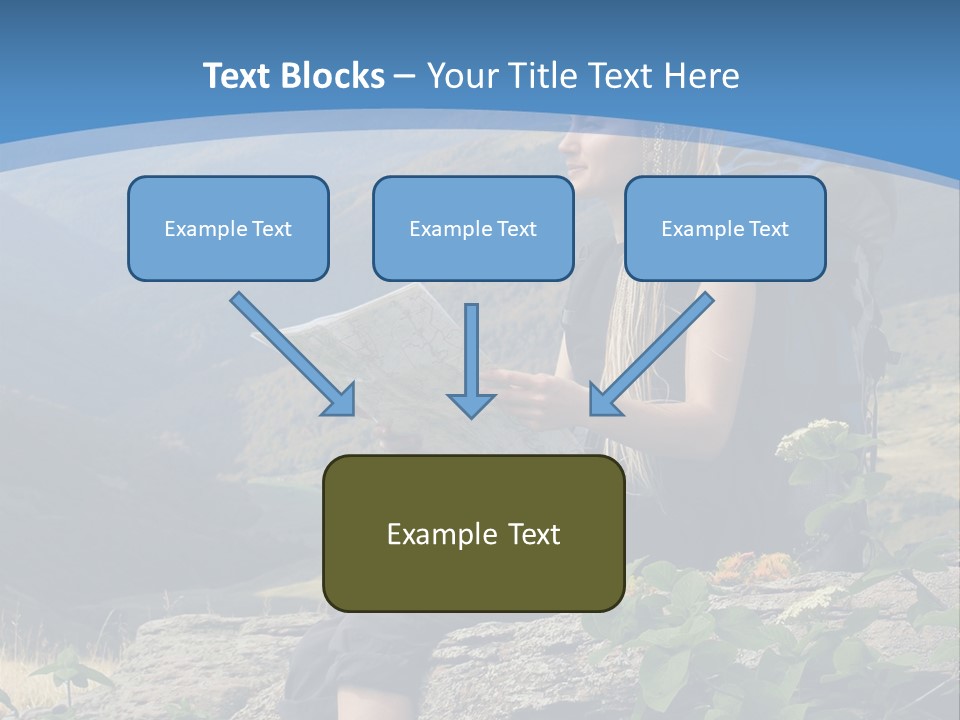 Text Blocks – Your Title Text Here

Example Text

Example Text

Example Text

Example Text